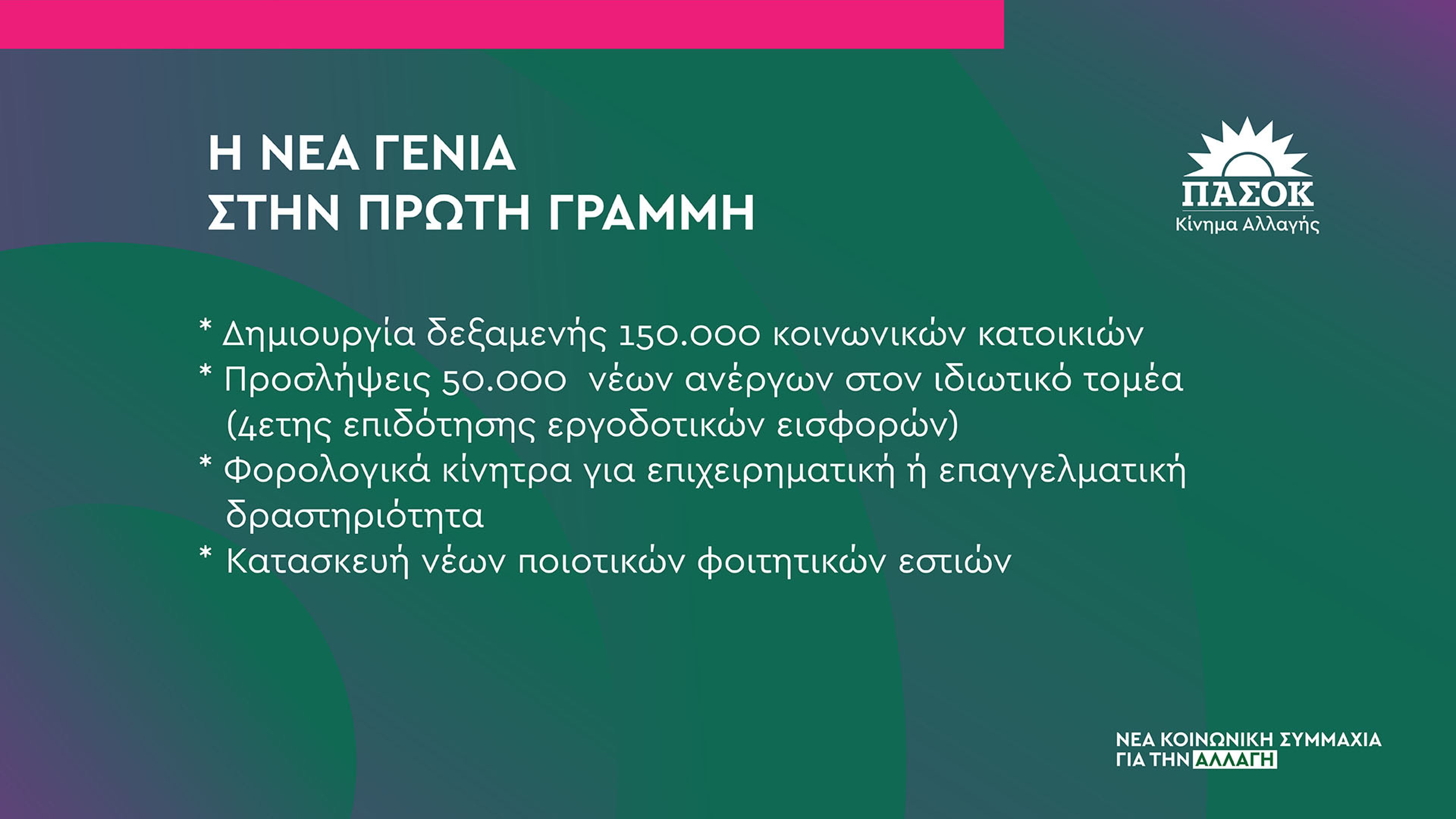 Η ΝΕΑ ΓΕΝΙΑ
ΣΤΗΝ ΠΡΩΤΗ ΓΡΑΜΜΗ

ΠΑΣΟΚ
Κίνημα Αλλαγής

* Δημιουργία δεξαμενής 150.000 κοινωνικών κατοικιών
* Προσλήψεις 50.000 νέων ανέργων στον ιδιωτικό τομέα (4ετης επιδότησης εργοδοτικών εισφορών)
* Φορολογικά κίνητρα για επιχειρηματική ή επαγγελματική δραστηριότητα
* Κατασκευή νέων ποιοτικών φοιτητικών εστιών

ΝΕΑ ΚΟΙΝΩΝΙΚΗ ΣΥΜΜΑΧΙΑ
ΓΙΑ ΤΗΝ ΑΛΛΑΓΗ